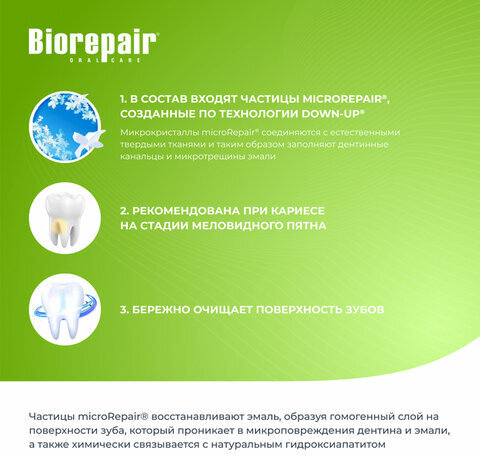 Biorepair®
ORAL CARE

1. В СОСТАВ ВХОДЯТ ЧАСТИЦЫ MICROREPAIR®, СОЗДАННЫЕ ПО ТЕХНОЛОГИИ DOWN-UP®

Микрокристаллы microRepair® соединяются с естественными твердыми тканями и таким образом заполняют дентинные канальцы и микротрещины эмали

2. РЕКОМЕНДОВАНА ПРИ КАРИЕСЕ НА СТАДИИ МЕЛОВИДНОГО ПЯТНА

3. БЕРЕЖНО ОЧИЩАЕТ ПОВЕРХНОСТЬ ЗУБОВ

Частицы microRepair® восстанавливают эмаль, образуя гомогенный слой на поверхности зуба, который проникает в микроповреждения дентина и эмали, а также химически связывается с натуральным гидроксиапатитом